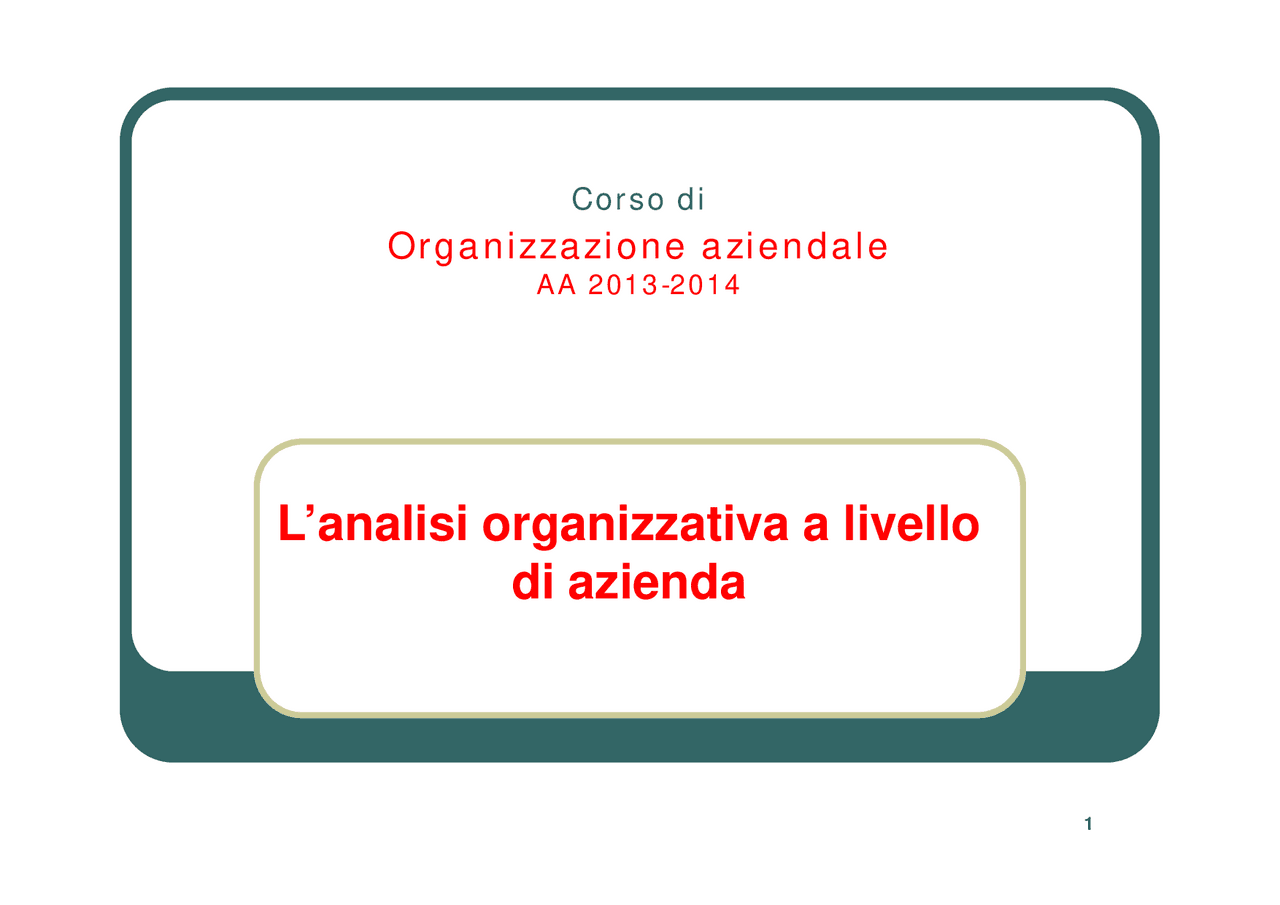 Corso di
Organizzazione aziendale
AA 2013-2014

L’analisi organizzativa a livello di azienda

1